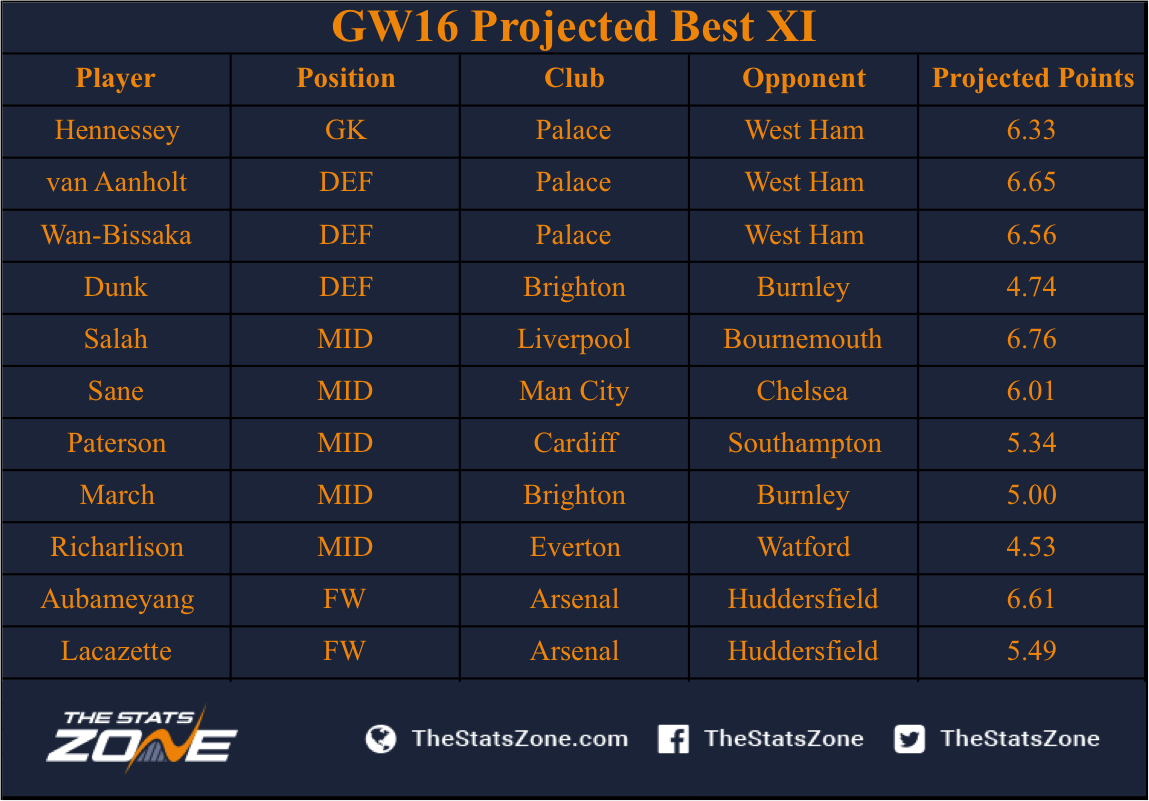 GW16 Projected Best XI

| Player | Position | Club | Opponent | Projected Points |
|---|---|---|---|---|
| Hennessey | GK | Palace | West Ham | 6.33 |
| van Aanholt | DEF | Palace | West Ham | 6.65 |
| Wan-Bissaka | DEF | Palace | West Ham | 6.56 |
| Dunk | DEF | Brighton | Burnley | 4.74 |
| Salah | MID | Liverpool | Bournemouth | 6.76 |
| Sane | MID | Man City | Chelsea | 6.01 |
| Paterson | MID | Cardiff | Southampton | 5.34 |
| March | MID | Brighton | Burnley | 5.00 |
| Richarlison | MID | Everton | Watford | 4.53 |
| Aubameyang | FW | Arsenal | Huddersfield | 6.61 |
| Lacazette | FW | Arsenal | Huddersfield | 5.49 |

THE STATS ZONE

TheStatsZone.com TheStatsZone TheStatsZone